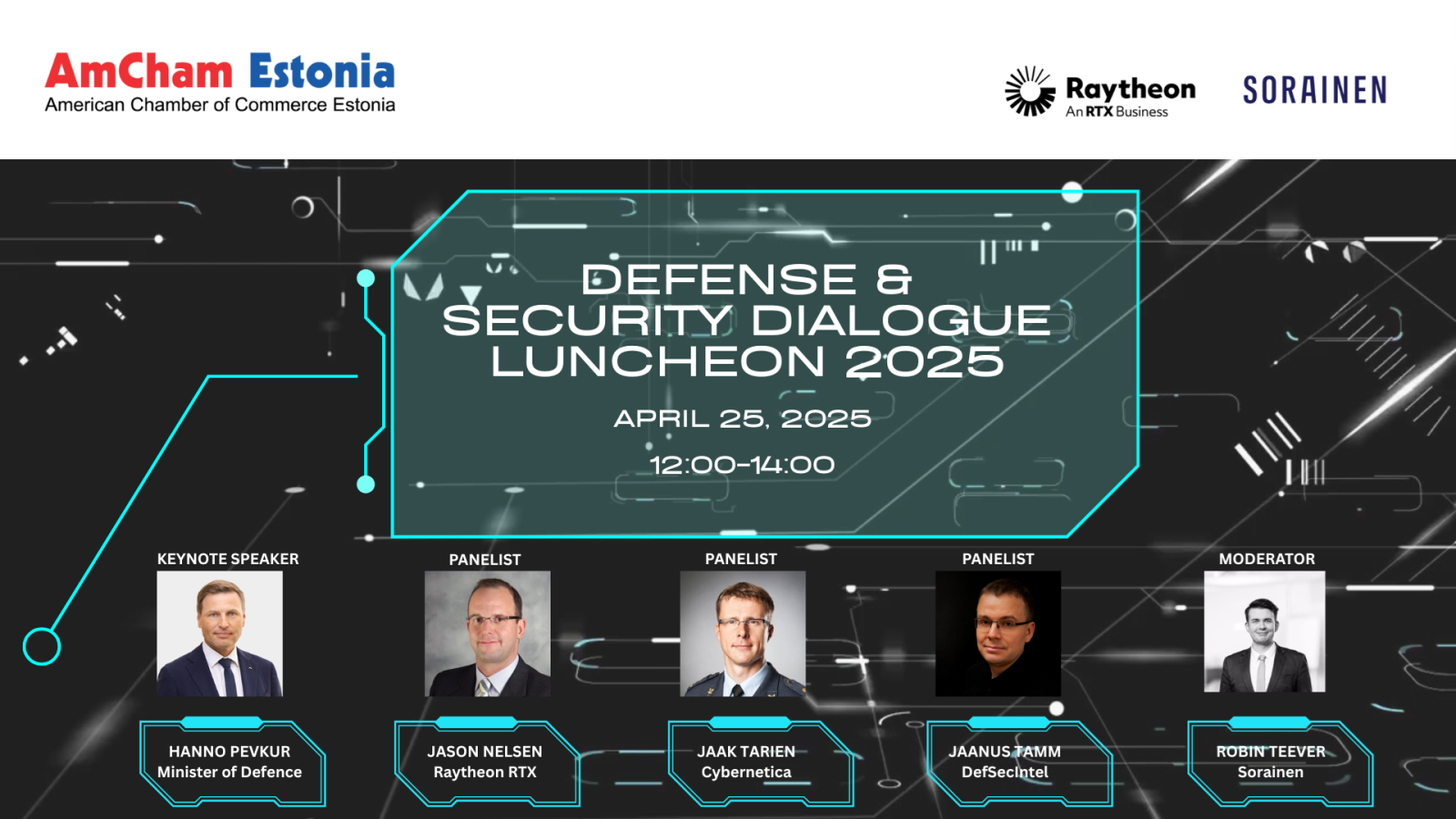 AmCham Estonia
American Chamber of Commerce Estonia

Raytheon
An RTX Business

SORAINEN

DEFENSE & SECURITY DIALOGUE LUNCHEON 2025

APRIL 25, 2025

12:00-14:00

KEYNOTE SPEAKER

HANNO PEVKUR
Minister of Defence

PANELIST

JASON NELSEN
Raytheon RTX

PANELIST

JAAK TARIEN
Cybernetica

PANELIST

JAANUS TAMM
DefSecIntel

MODERATOR

ROBIN TEEVER
Sorainen